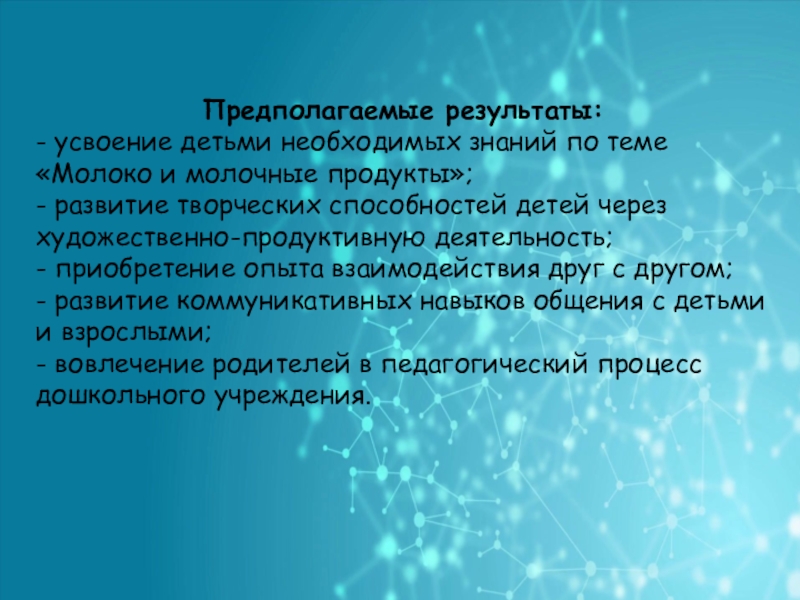 Предполагаемые результаты:
- усвоение детьми необходимых знаний по теме «Молоко и молочные продукты»;
- развитие творческих способностей детей через художественно-продуктивную деятельность;
- приобретение опыта взаимодействия друг с другом;
- развитие коммуникативных навыков общения с детьми и взрослыми;
- вовлечение родителей в педагогический процесс дошкольного учреждения.